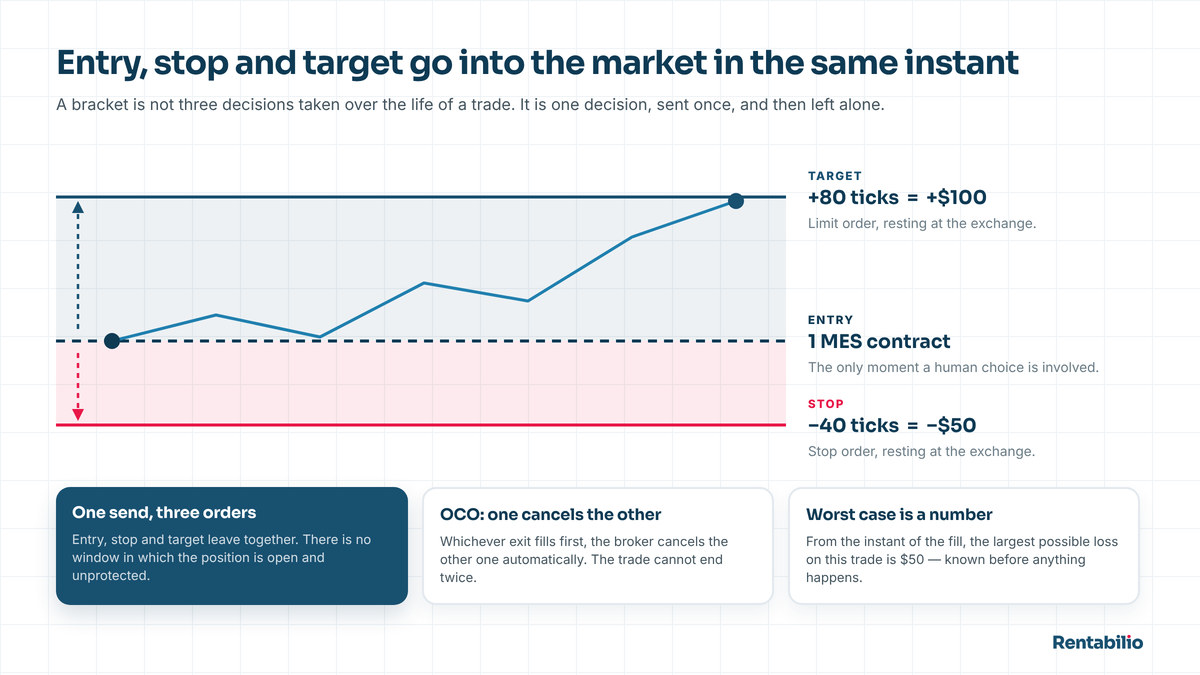 Entry, stop and target go into the market in the same instant

A bracket is not three decisions taken over the life of a trade. It is one decision, sent once, and then left alone.

TARGET
+80 ticks = +$100
Limit order, resting at the exchange.

ENTRY
1 MES contract
The only moment a human choice is involved.

STOP
−40 ticks = −$50
Stop order, resting at the exchange.

One send, three orders
Entry, stop and target leave together. There is no window in which the position is open and unprotected.

OCO: one cancels the other
Whichever exit fills first, the broker cancels the other one automatically. The trade cannot end twice.

Worst case is a number
From the instant of the fill, the largest possible loss on this trade is $50 — known before anything happens.

Rentabilio